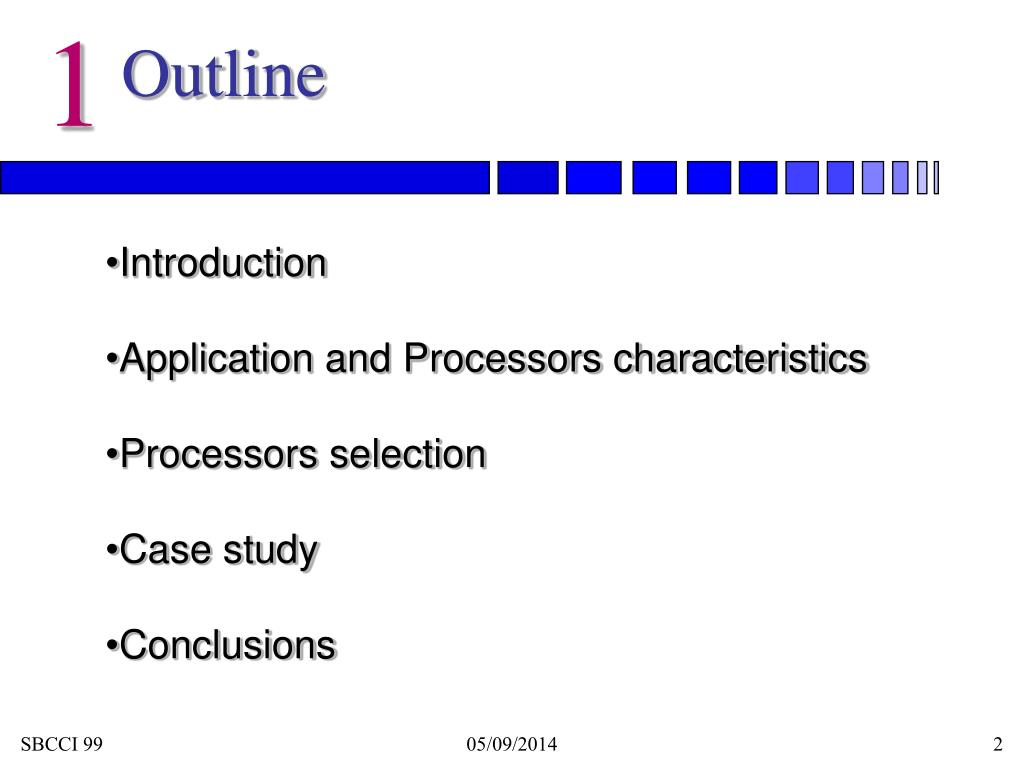 1 Outline

•Introduction

•Application and Processors characteristics

•Processors selection

•Case study

•Conclusions

SBCCI 99

05/09/2014

2